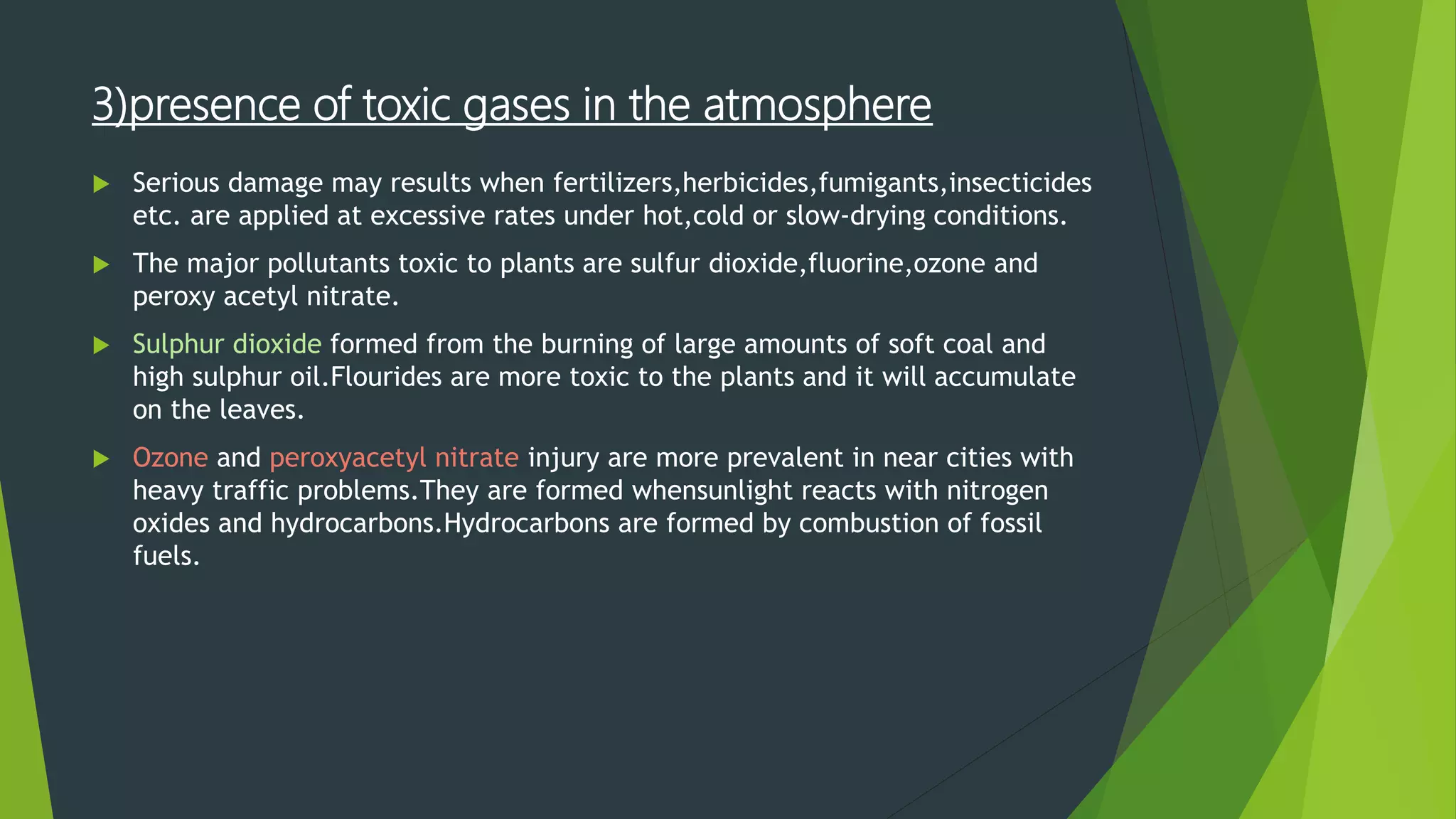 3)presence of toxic gases in the atmosphere

Serious damage may results when fertilizers,herbicides,fumigants,insecticides etc. are applied at excessive rates under hot,cold or slow-drying conditions.

The major pollutants toxic to plants are sulfur dioxide,fluorine,ozone and peroxy acetyl nitrate.

Sulphur dioxide formed from the burning of large amounts of soft coal and high sulphur oil.Flourides are more toxic to the plants and it will accumulate on the leaves.

Ozone and peroxyacetyl nitrate injury are more prevalent in near cities with heavy traffic problems.They are formed whensunlight reacts with nitrogen oxides and hydrocarbons.Hydrocarbons are formed by combustion of fossil fuels.